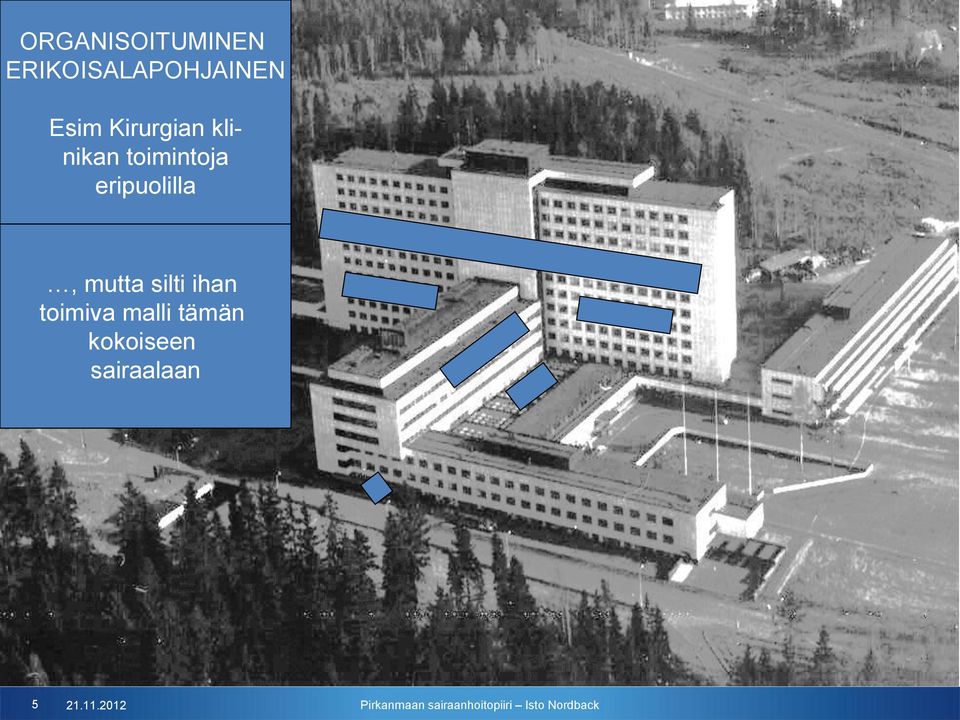 ORGANISOITUMINEN ERIKOISALAPOHJAINEN

Esim Kirurgian klinikan toimintoja eripuolilla

…, mutta silti ihan toimiva malli tämän kokoiseen sairaalaan

5 21.11.2012 Pirkanmaan sairaanhoitopiiri – Isto Nordback